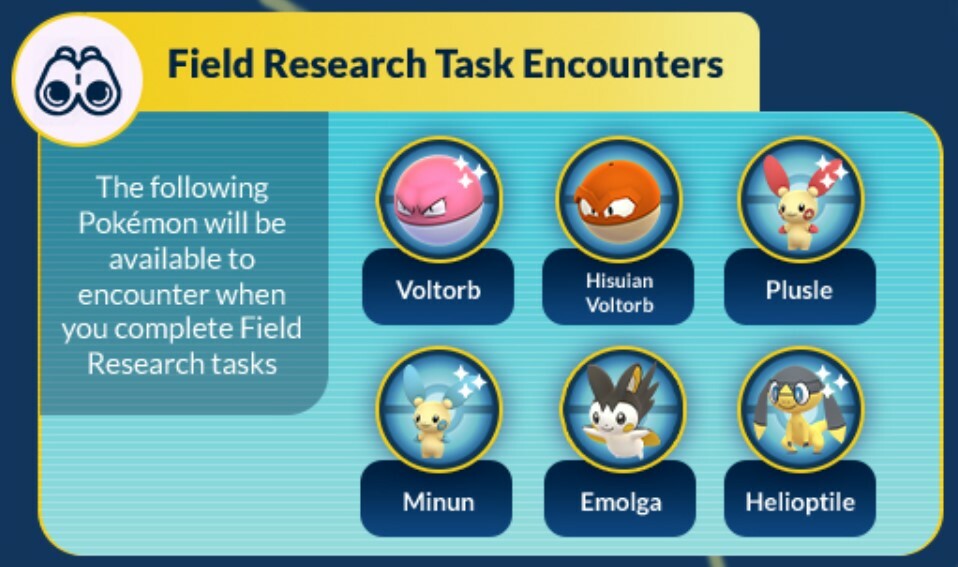 Field Research Task Encounters

The following Pokémon will be available to encounter when you complete Field Research tasks

Voltorb

Hisuian Voltorb

Plusle

Minun

Emolga

Helioptile